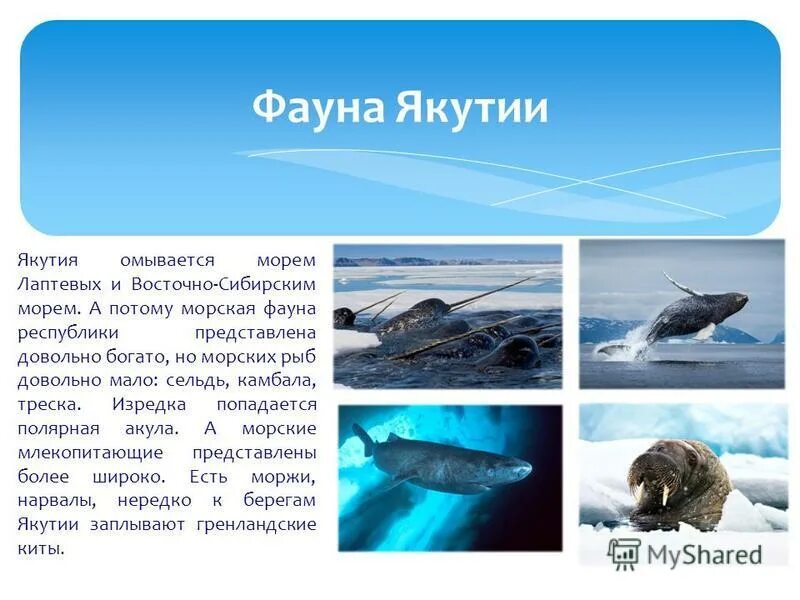 Фауна Якутии

Якутия омывается морем Лаптевых и Восточно-Сибирским морем. А потому морская фауна республики представлена довольно богато, но морских рыб довольно мало: сельдь, камбала, треска. Изредка попадается полярная акула. А морские млекопитающие представлены более широко. Есть моржи, нарвалы, нередко к берегам Якутии заплывают гренландские киты.

MyShared